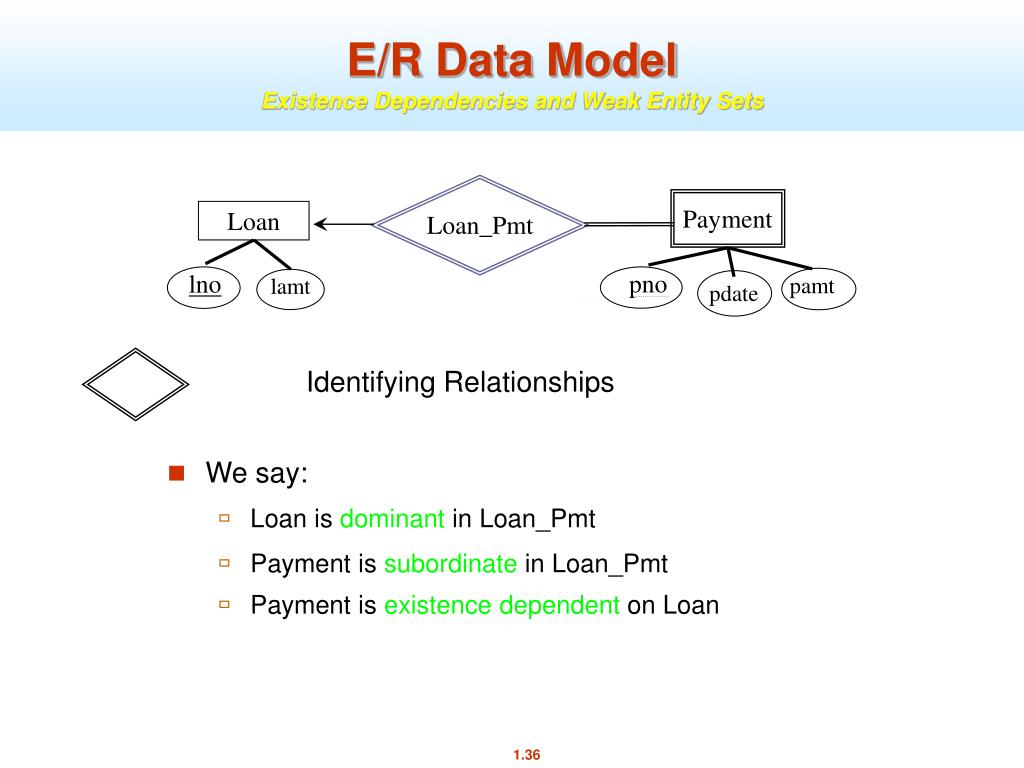 E/R Data Model
Existence Dependencies and Weak Entity Sets

Loan
Loan_Pmt
Payment
lno
lamt
pno
pdate
pamt

Identifying Relationships

We say:
Loan is dominant in Loan_Pmt
Payment is subordinate in Loan_Pmt
Payment is existence dependent on Loan

1.36